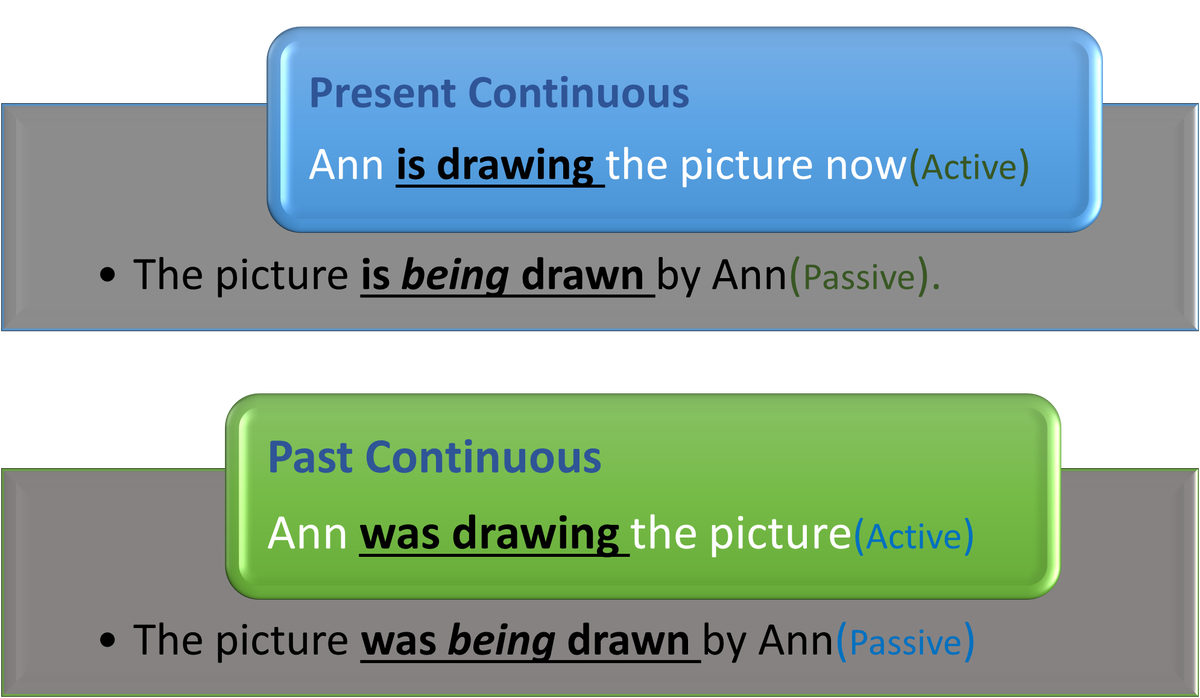 Present Continuous

Ann is drawing the picture now(Active)

• The picture is being drawn by Ann(Passive).

Past Continuous

Ann was drawing the picture(Active)

• The picture was being drawn by Ann(Passive)